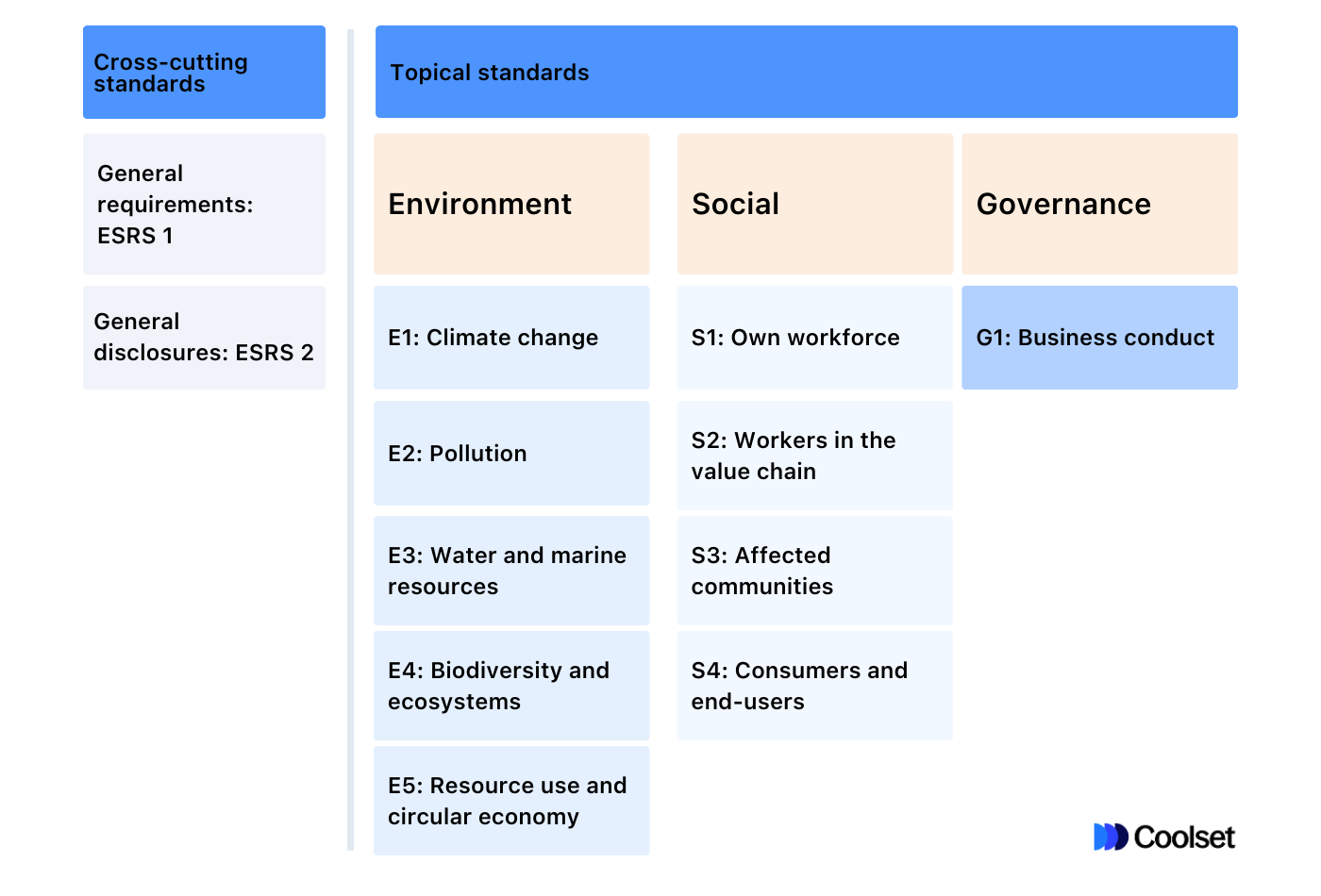 Cross-cutting standards

General requirements: ESRS 1

General disclosures: ESRS 2

Topical standards

Environment

E1: Climate change

E2: Pollution

E3: Water and marine resources

E4: Biodiversity and ecosystems

E5: Resource use and circular economy

Social

S1: Own workforce

S2: Workers in the value chain

S3: Affected communities

S4: Consumers and end-users

Governance

G1: Business conduct

Coolset